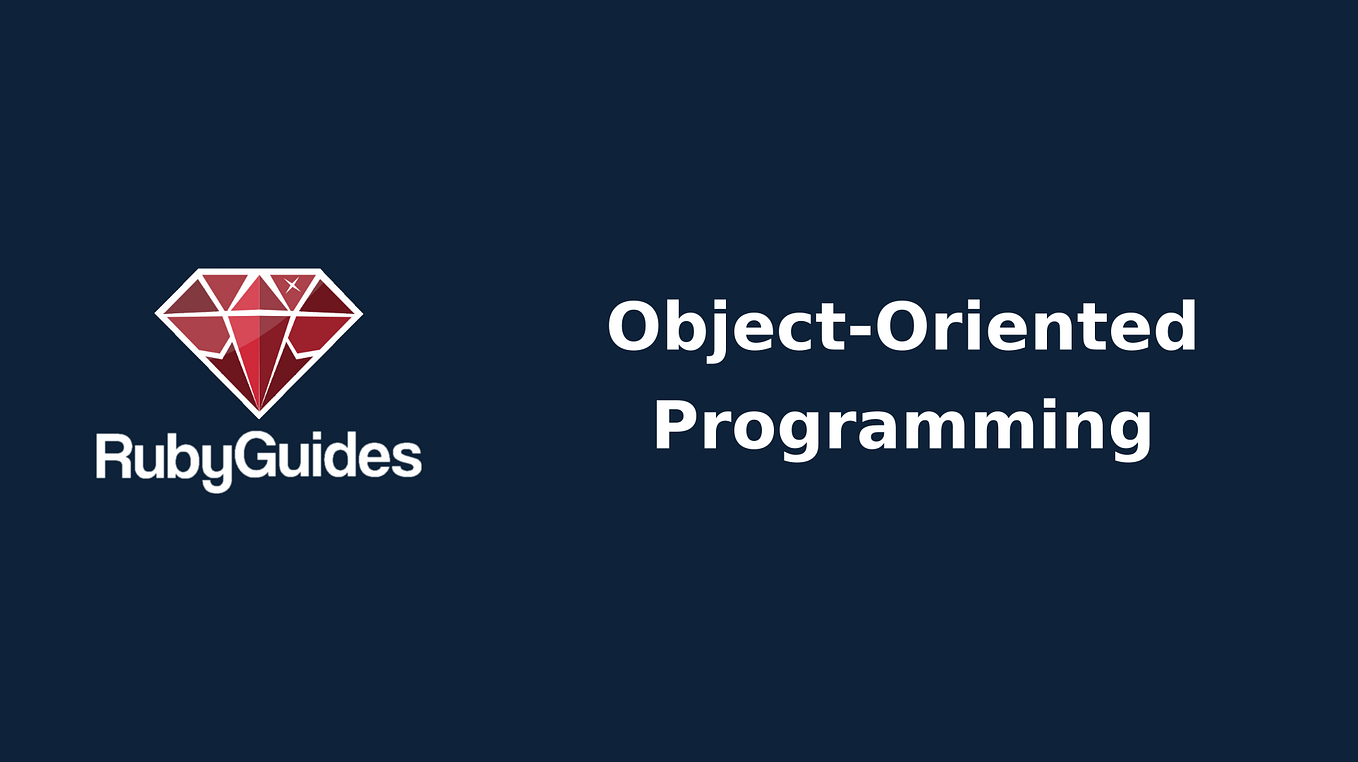 RubyGuides

Object-Oriented Programming